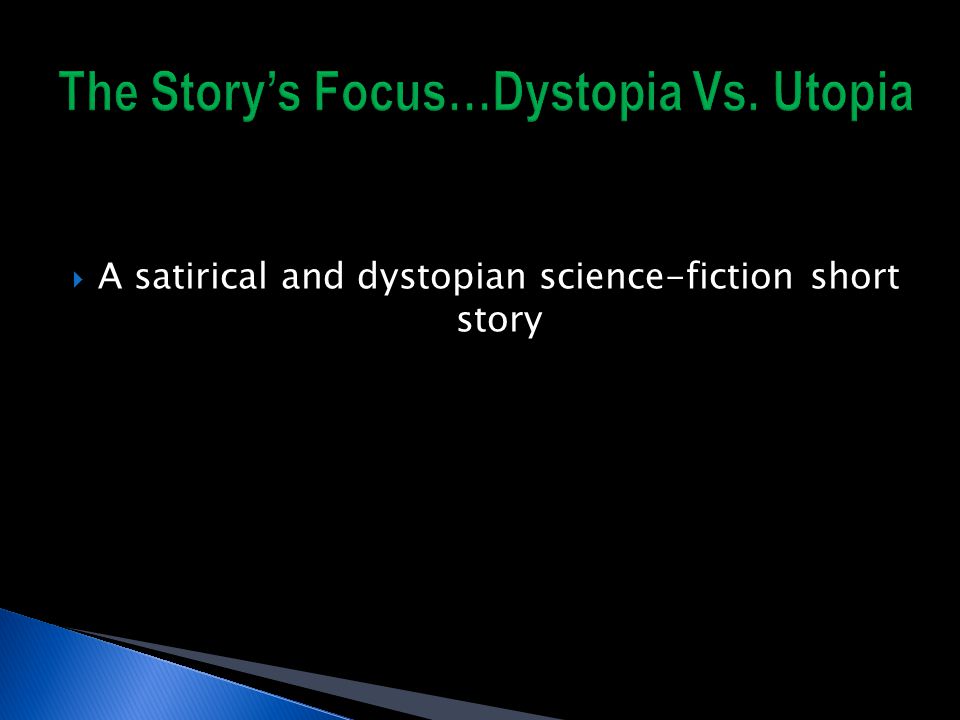 The Story's Focus…Dystopia Vs. Utopia

A satirical and dystopian science-fiction short story